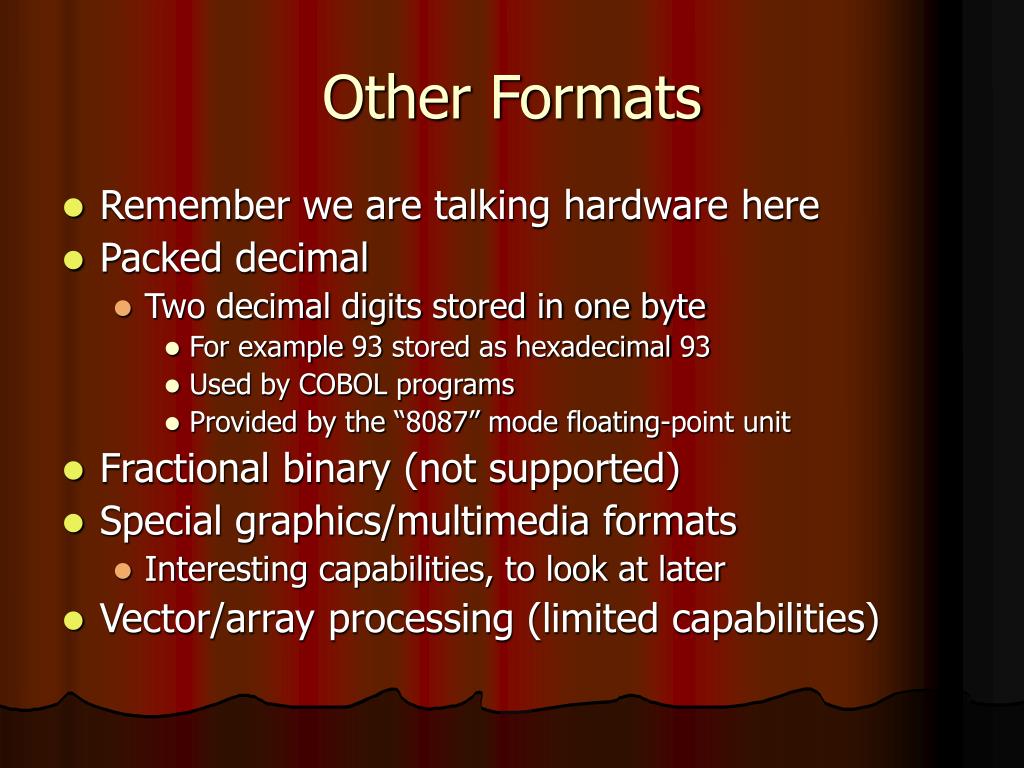 Other Formats

- Remember we are talking hardware here
- Packed decimal
  - Two decimal digits stored in one byte
    - For example 93 stored as hexadecimal 93
    - Used by COBOL programs
    - Provided by the “8087” mode floating-point unit
- Fractional binary (not supported)
- Special graphics/multimedia formats
  - Interesting capabilities, to look at later
- Vector/array processing (limited capabilities)